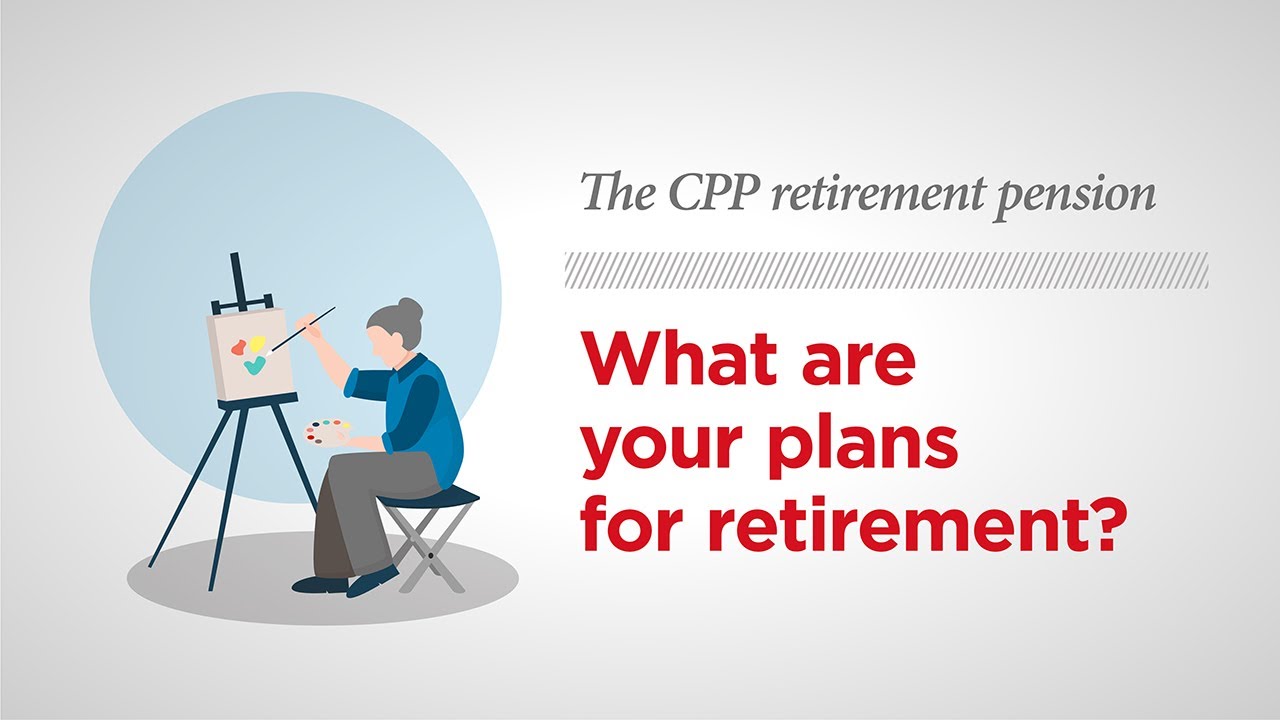 The CPP retirement pension

What are your plans for retirement?